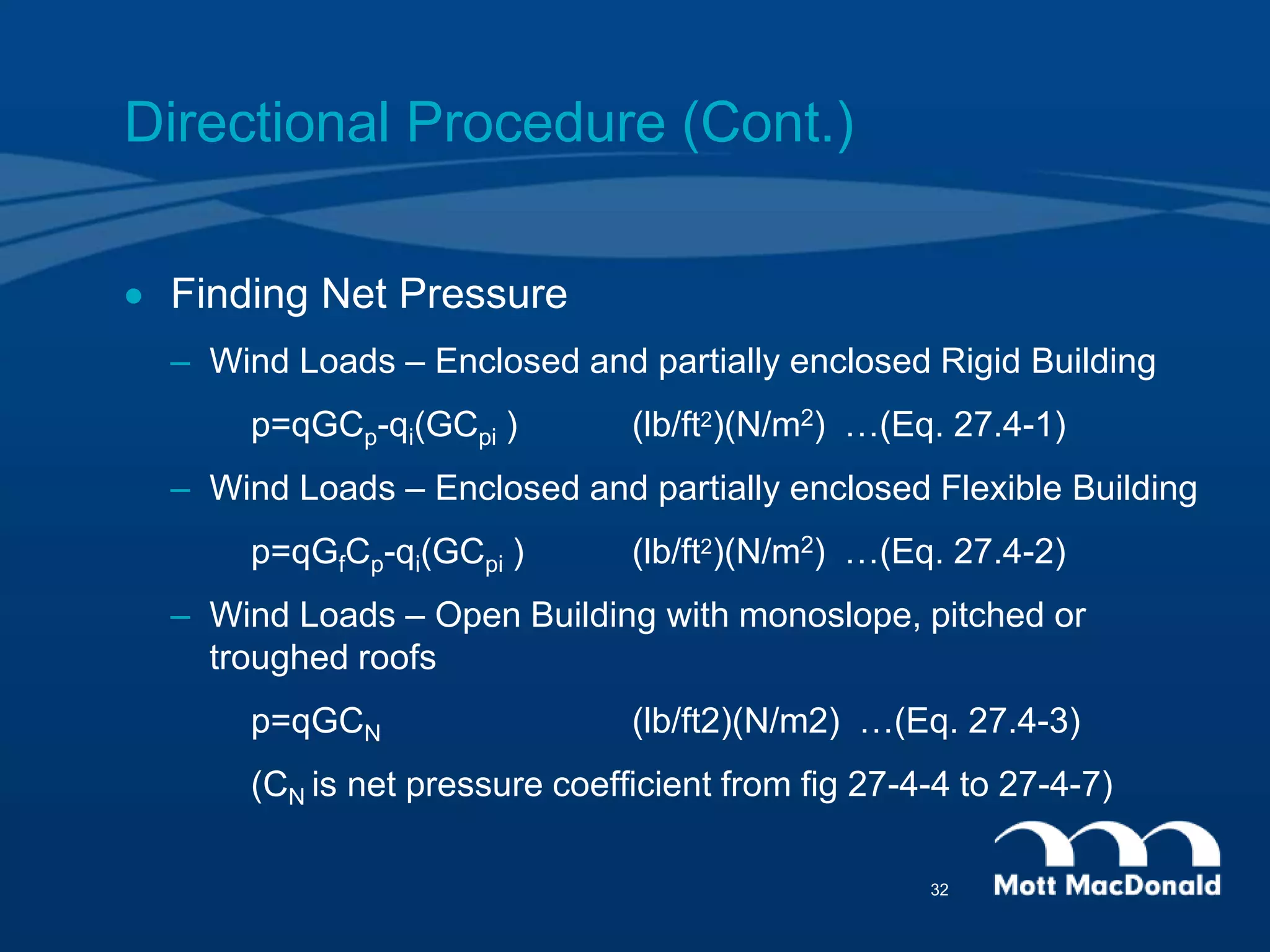 Directional Procedure (Cont.)

• Finding Net Pressure

– Wind Loads – Enclosed and partially enclosed Rigid Building

$p=qGC_p-q_i(GC_{pi})$ $(lb/ft^2)(N/m^2)$ …(Eq. 27.4-1)

– Wind Loads – Enclosed and partially enclosed Flexible Building

$p=qG_fC_p-q_i(GC_{pi})$ $(lb/ft^2)(N/m^2)$ …(Eq. 27.4-2)

– Wind Loads – Open Building with monoslope, pitched or troughed roofs

$p=qGC_N$ (lb/ft2)(N/m2) …(Eq. 27.4-3)

($C_N$ is net pressure coefficient from fig 27-4-4 to 27-4-7)

32

Mott MacDonald